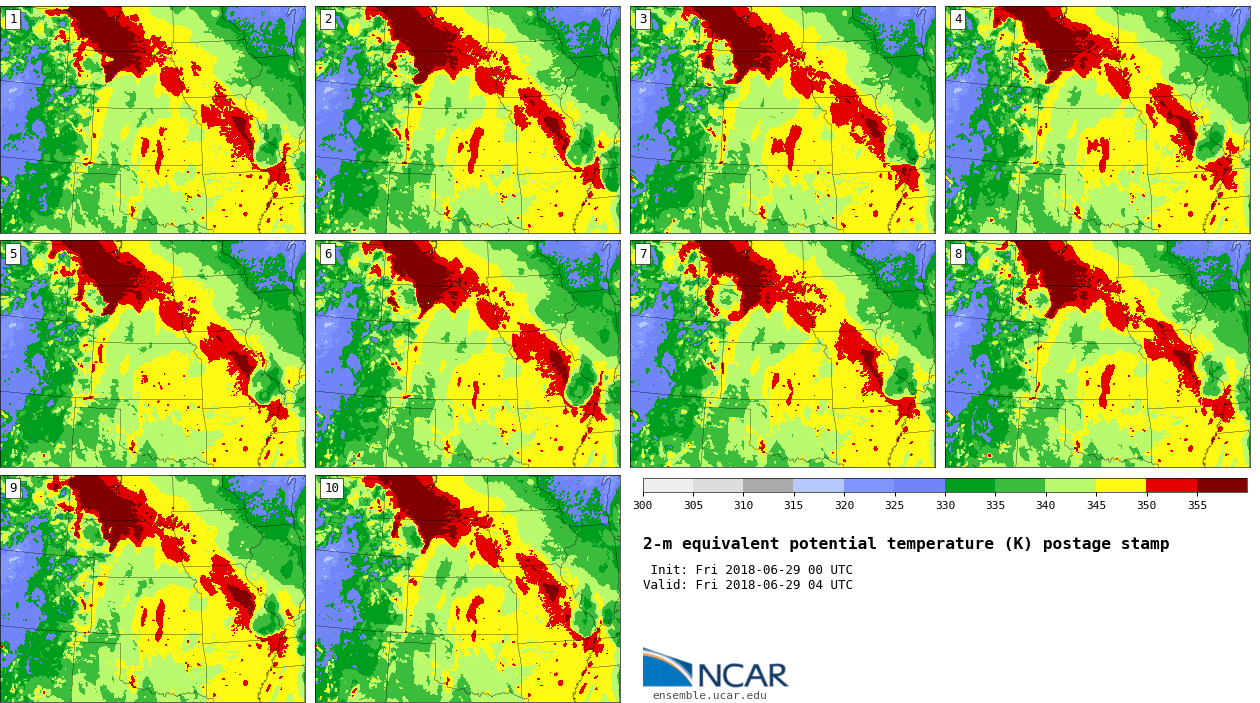 1

2

3

4

5

6

7

8

9

10

300 305 310 315 320 325 330 335 340 345 350 355

2-m equivalent potential temperature (K) postage stamp

Init: Fri 2018-06-29 00 UTC
Valid: Fri 2018-06-29 04 UTC

NCAR
ensemble.ucar.edu